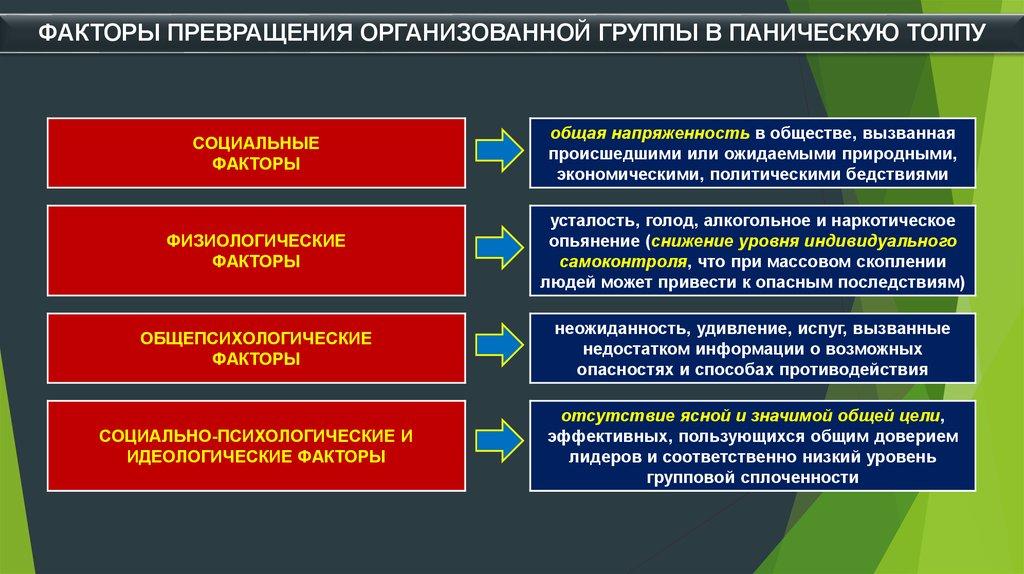 ФАКТОРЫ ПРЕВРАЩЕНИЯ ОРГАНИЗОВАННОЙ ГРУППЫ В ПАНИЧЕСКУЮ ТОЛПУ

СОЦИАЛЬНЫЕ ФАКТОРЫ

общая напряженность в обществе, вызванная происшедшими или ожидаемыми природными, экономическими, политическими бедствиями

ФИЗИОЛОГИЧЕСКИЕ ФАКТОРЫ

усталость, голод, алкогольное и наркотическое опьянение (снижение уровня индивидуального самоконтроля, что при массовом скоплении людей может привести к опасным последствиям)

ОБЩЕПСИХОЛОГИЧЕСКИЕ ФАКТОРЫ

неожиданность, удивление, испуг, вызванные недостатком информации о возможных опасностях и способах противодействия

СОЦИАЛЬНО-ПСИХОЛОГИЧЕСКИЕ И ИДЕОЛОГИЧЕСКИЕ ФАКТОРЫ

отсутствие ясной и значимой общей цели, эффективных, пользующихся общим доверием лидеров и соответственно низкий уровень групповой сплоченности